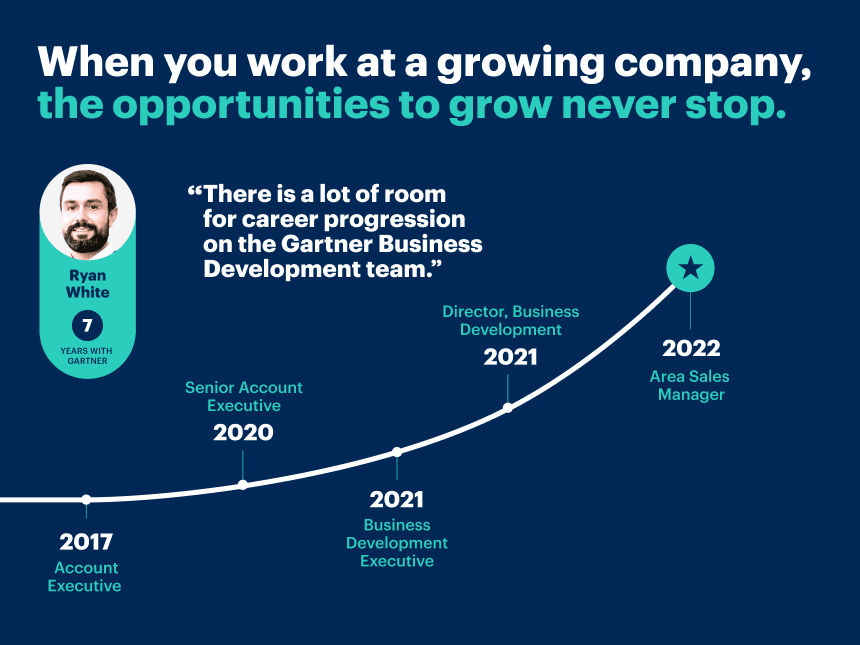 When you work at a growing company, the opportunities to grow never stop.

Ryan White

7

YEARS WITH GARTNER

“There is a lot of room for career progression on the Gartner Business Development team.”

2017
Account Executive

Senior Account Executive
2020

2021
Business Development Executive

Director, Business Development
2021

2022
Area Sales Manager